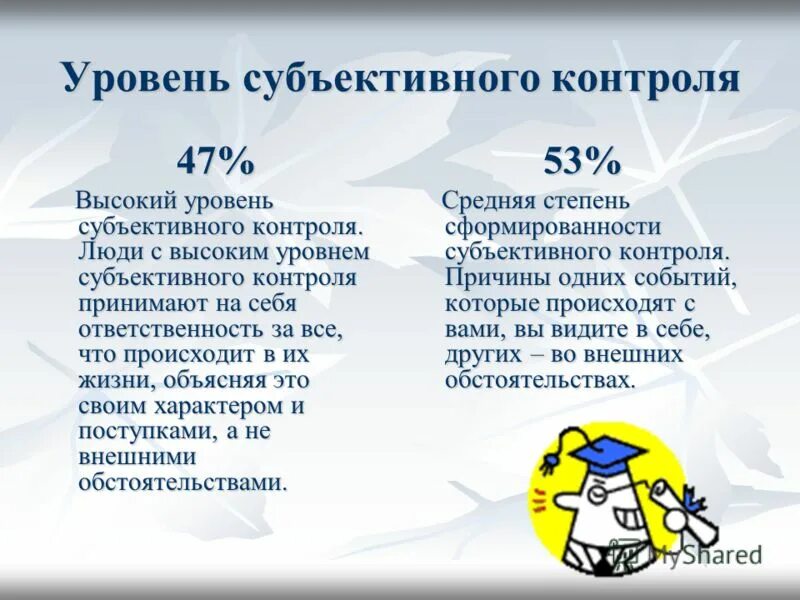 Уровень субъективного контроля

47%

Высокий уровень субъективного контроля. Люди с высоким уровнем субъективного контроля принимают на себя ответственность за все, что происходит в их жизни, объясняя это своим характером и поступками, а не внешними обстоятельствами.

53%

Средняя степень сформированности субъективного контроля. Причины одних событий, которые происходят с вами, вы видите в себе, других – во внешних обстоятельствах.

MyShared